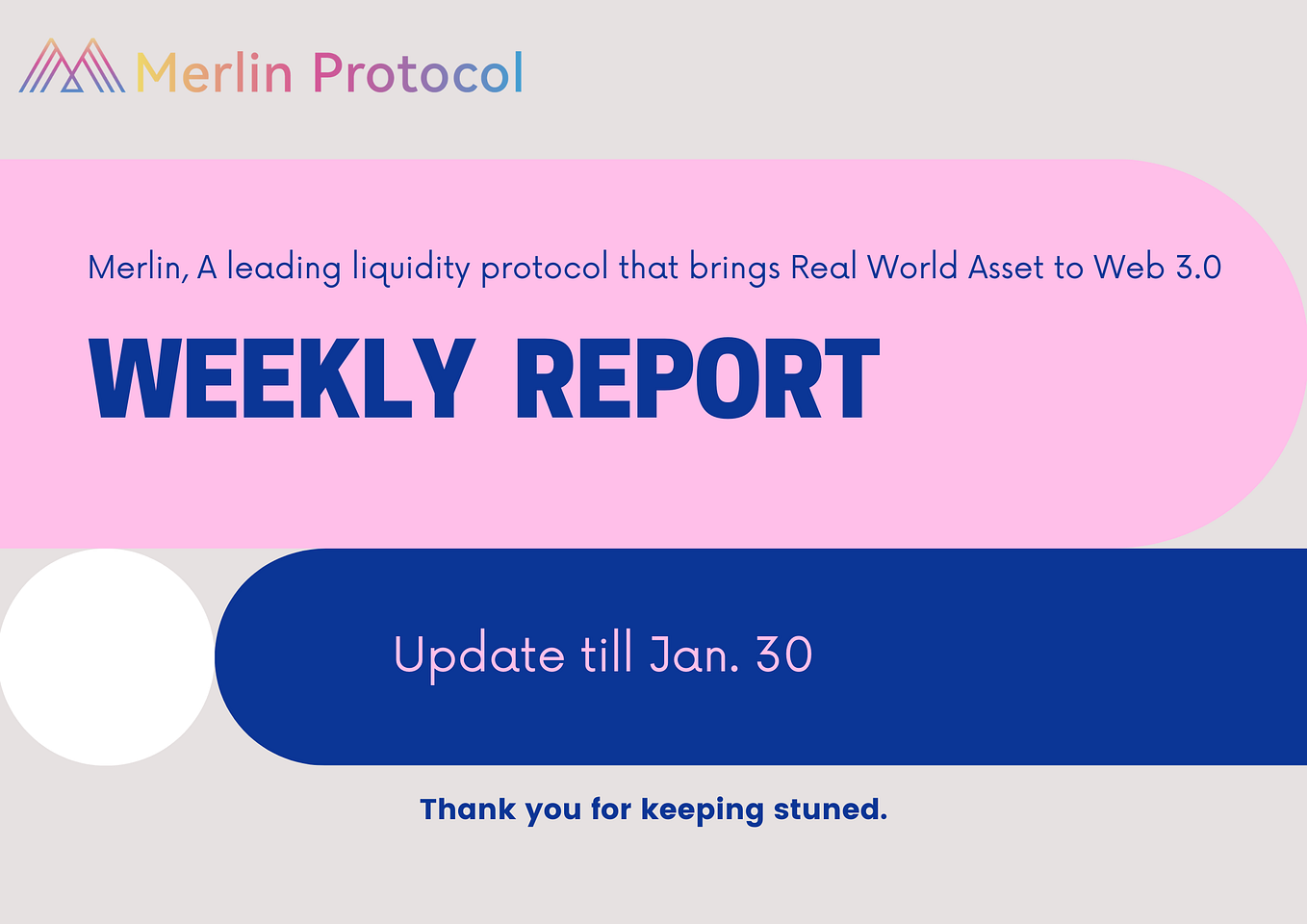 Merlin Protocol

Merlin, A leading liquidity protocol that brings Real World Asset to Web 3.0

WEEKLY REPORT

Update till Jan. 30

Thank you for keeping stuned.